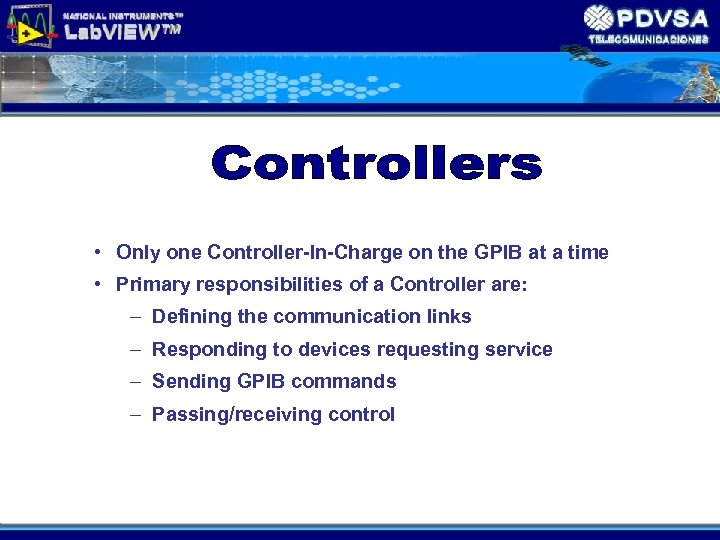 NATIONAL INSTRUMENTS™
LabVIEW™

PDVSA
TELECOMUNICACIONES

Controllers

• Only one Controller-In-Charge on the GPIB at a time
• Primary responsibilities of a Controller are:
– Defining the communication links
– Responding to devices requesting service
– Sending GPIB commands
– Passing/receiving control